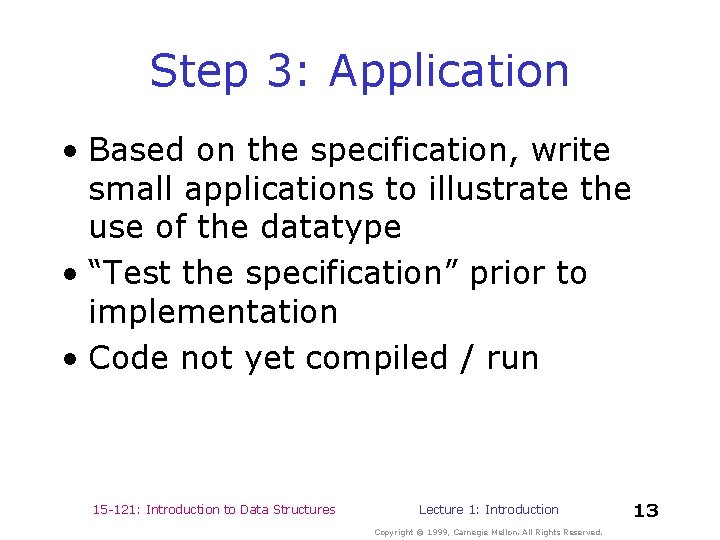 Step 3: Application

• Based on the specification, write small applications to illustrate the use of the datatype

• “Test the specification” prior to implementation

• Code not yet compiled / run

15-121: Introduction to Data Structures

Lecture 1: Introduction

13

Copyright © 1999, Carnegie Mellon. All Rights Reserved.